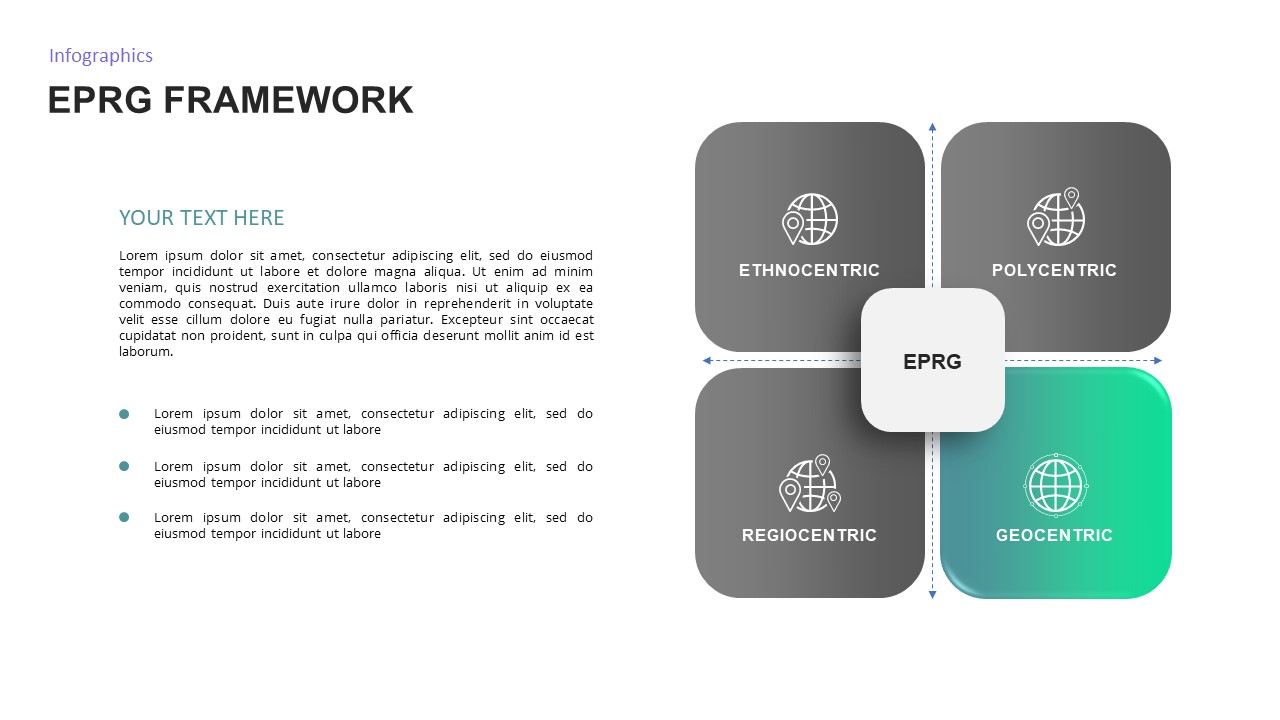 Infographics

EPRG FRAMEWORK

YOUR TEXT HERE

Lorem ipsum dolor sit amet, consectetur adipiscing elit, sed do eiusmod tempor incididunt ut labore et dolore magna aliqua. Ut enim ad minim veniam, quis nostrud exercitation ullamco laboris nisi ut aliquip ex ea commodo consequat. Duis aute irure dolor in reprehenderit in voluptate velit esse cillum dolore eu fugiat nulla pariatur. Excepteur sint occaecat cupidatat non proident, sunt in culpa qui officia deserunt mollit anim id est laborum.

Lorem ipsum dolor sit amet, consectetur adipiscing elit, sed do eiusmod tempor incididunt ut labore

Lorem ipsum dolor sit amet, consectetur adipiscing elit, sed do eiusmod tempor incididunt ut labore

Lorem ipsum dolor sit amet, consectetur adipiscing elit, sed do eiusmod tempor incididunt ut labore

ETHNOCENTRIC

POLYCENTRIC

EPRG

REGIOCENTRIC

GEOCENTRIC